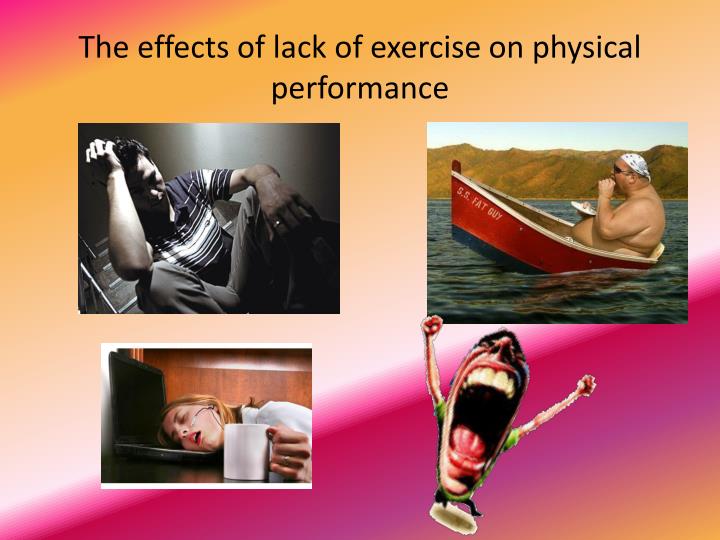 The effects of lack of exercise on physical performance

S.S. FAT GUY